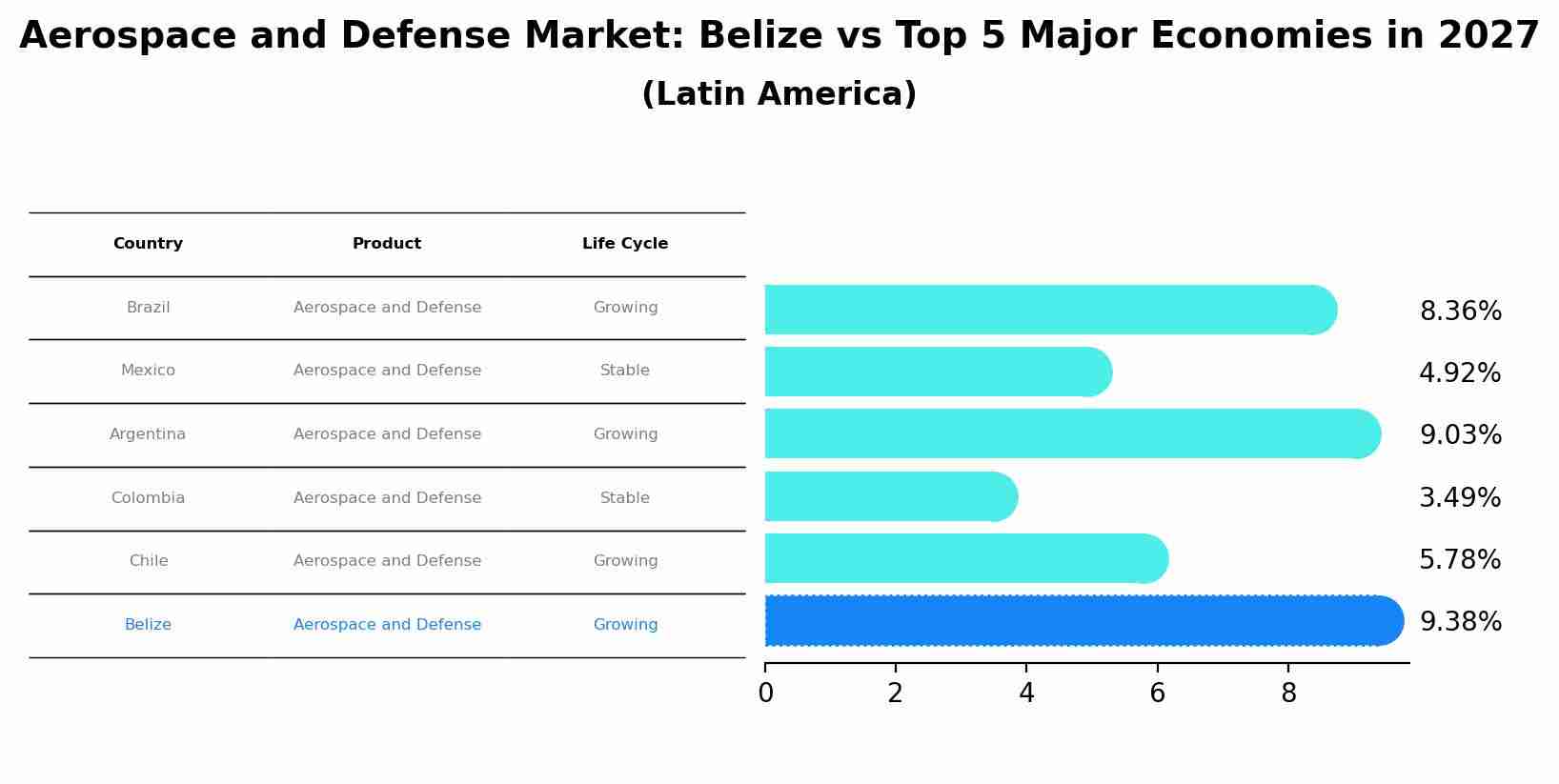 Aerospace and Defense Market: Belize vs Top 5 Major Economies in 2027
(Latin America)

| Country | Product | Life Cycle |
|---|---|---|
| Brazil | Aerospace and Defense | Growing |
| Mexico | Aerospace and Defense | Stable |
| Argentina | Aerospace and Defense | Growing |
| Colombia | Aerospace and Defense | Stable |
| Chile | Aerospace and Defense | Growing |
| Belize | Aerospace and Defense | Growing |

8.36%
4.92%
9.03%
3.49%
5.78%
9.38%

0 2 4 6 8